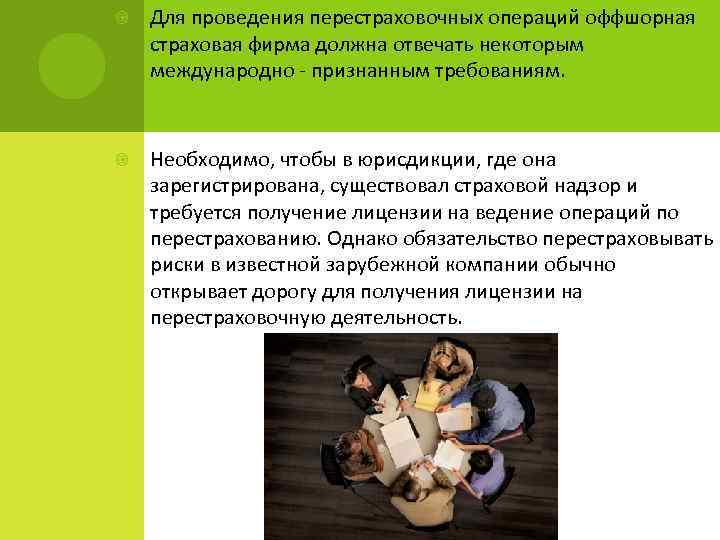 Для проведения перестраховочных операций оффшорная страховая фирма должна отвечать некоторым международно - признанным требованиям.

Необходимо, чтобы в юрисдикции, где она зарегистрирована, существовал страховой надзор и требуется получение лицензии на ведение операций по перестрахованию. Однако обязательство перестраховывать риски в известной зарубежной компании обычно открывает дорогу для получения лицензии на перестраховочную деятельность.